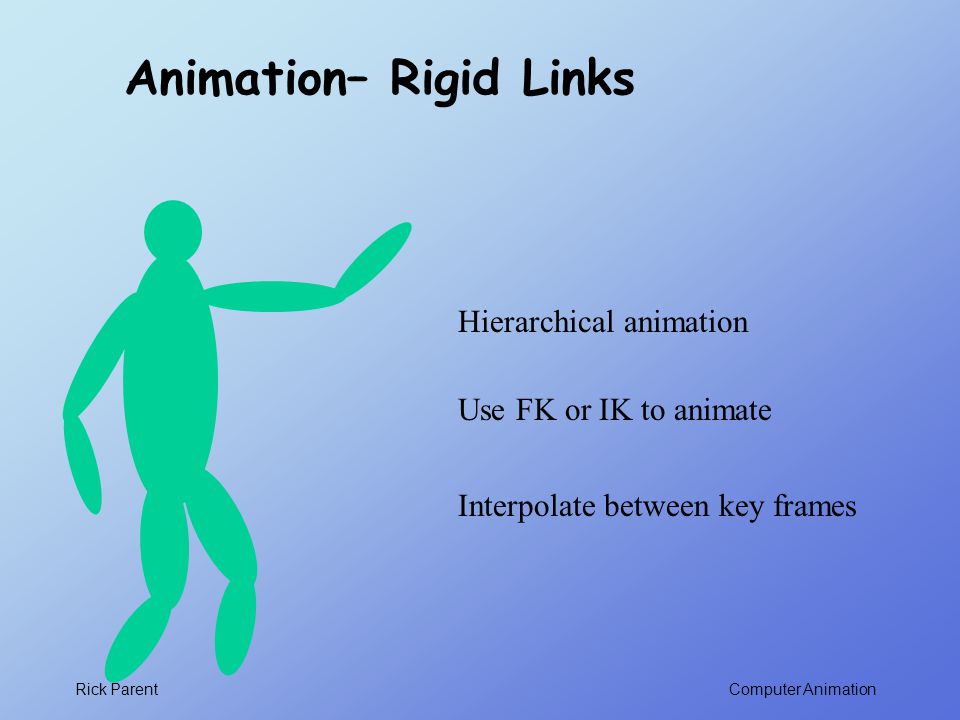 Animation– Rigid Links

Hierarchical animation

Use FK or IK to animate

Interpolate between key frames

Rick Parent

Computer Animation